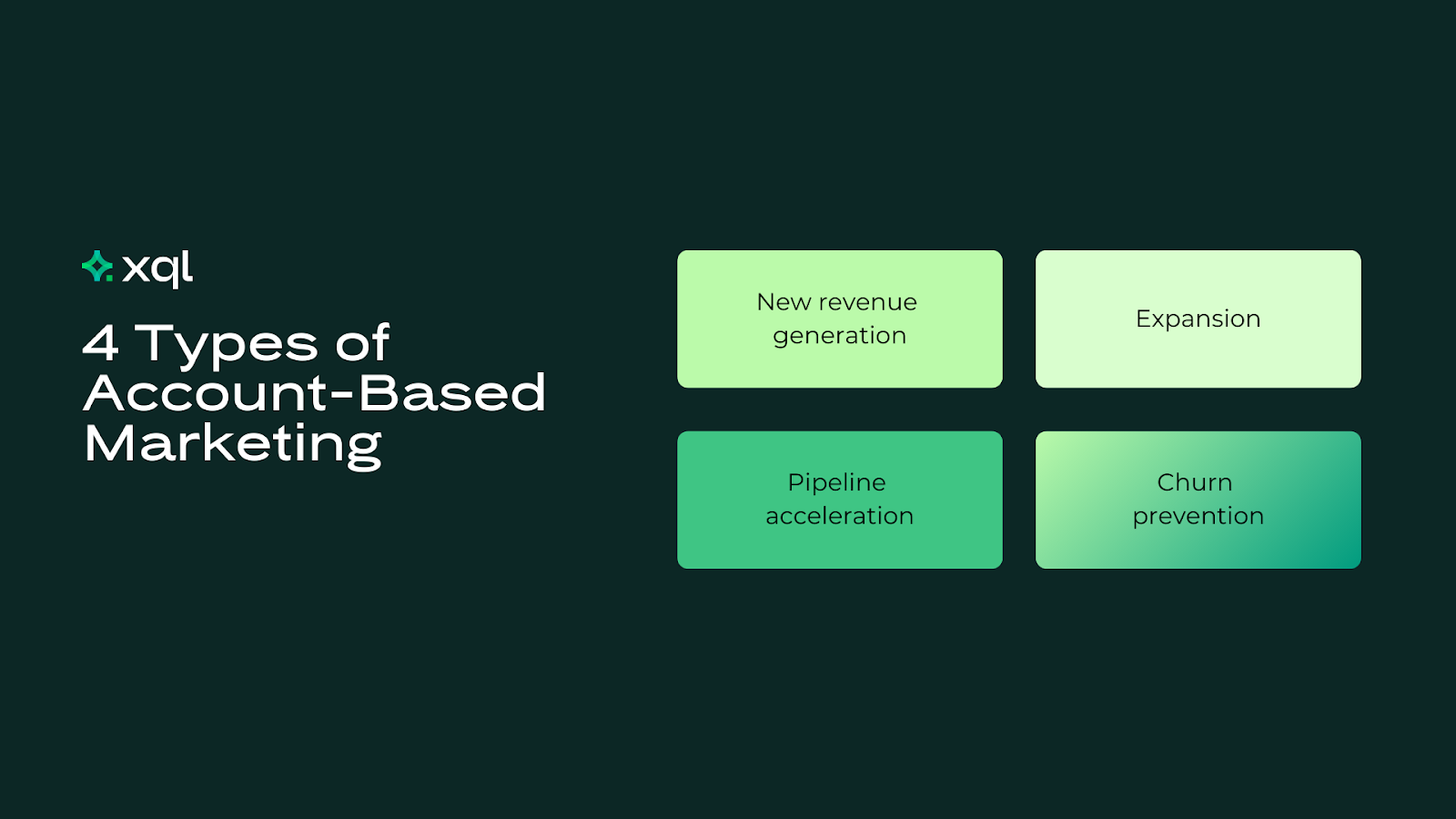 xql

4 Types of Account-Based Marketing

New revenue generation

Expansion

Pipeline acceleration

Churn prevention